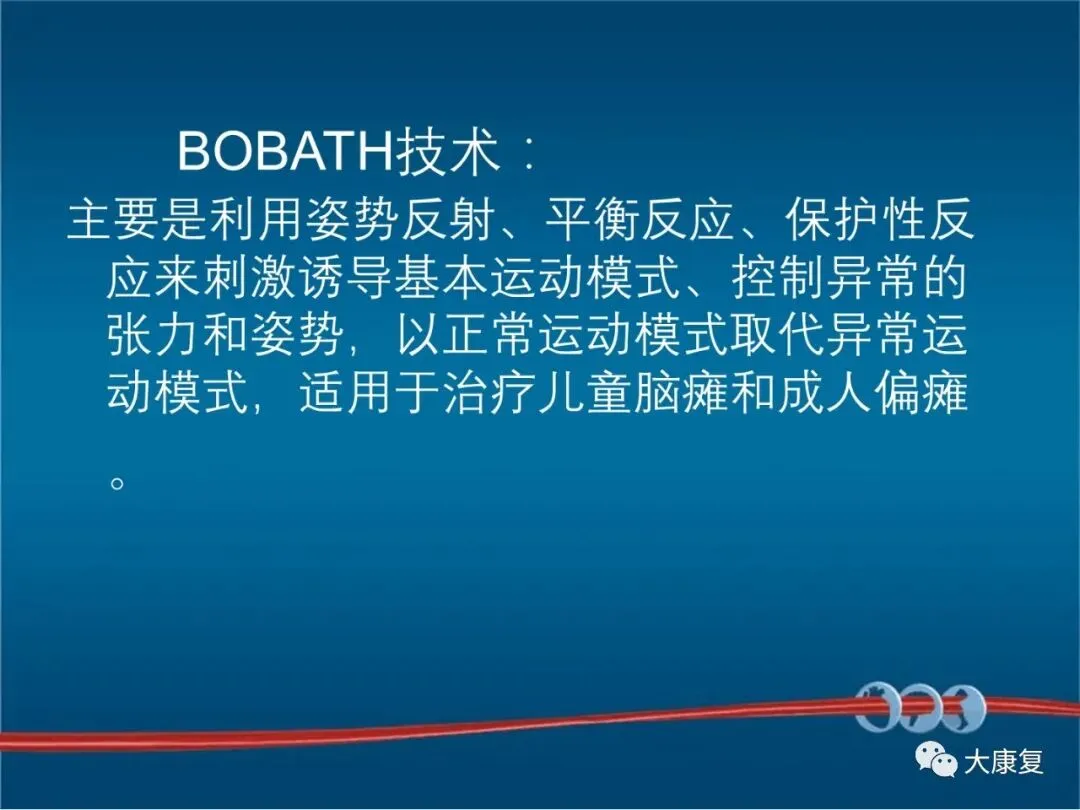 BOBATH技术：

主要是利用姿势反射、平衡反应、保护性反应来刺激诱导基本运动模式、控制异常的张力和姿势，以正常运动模式取代异常运动模式，适用于治疗儿童脑瘫和成人偏瘫。

大康复